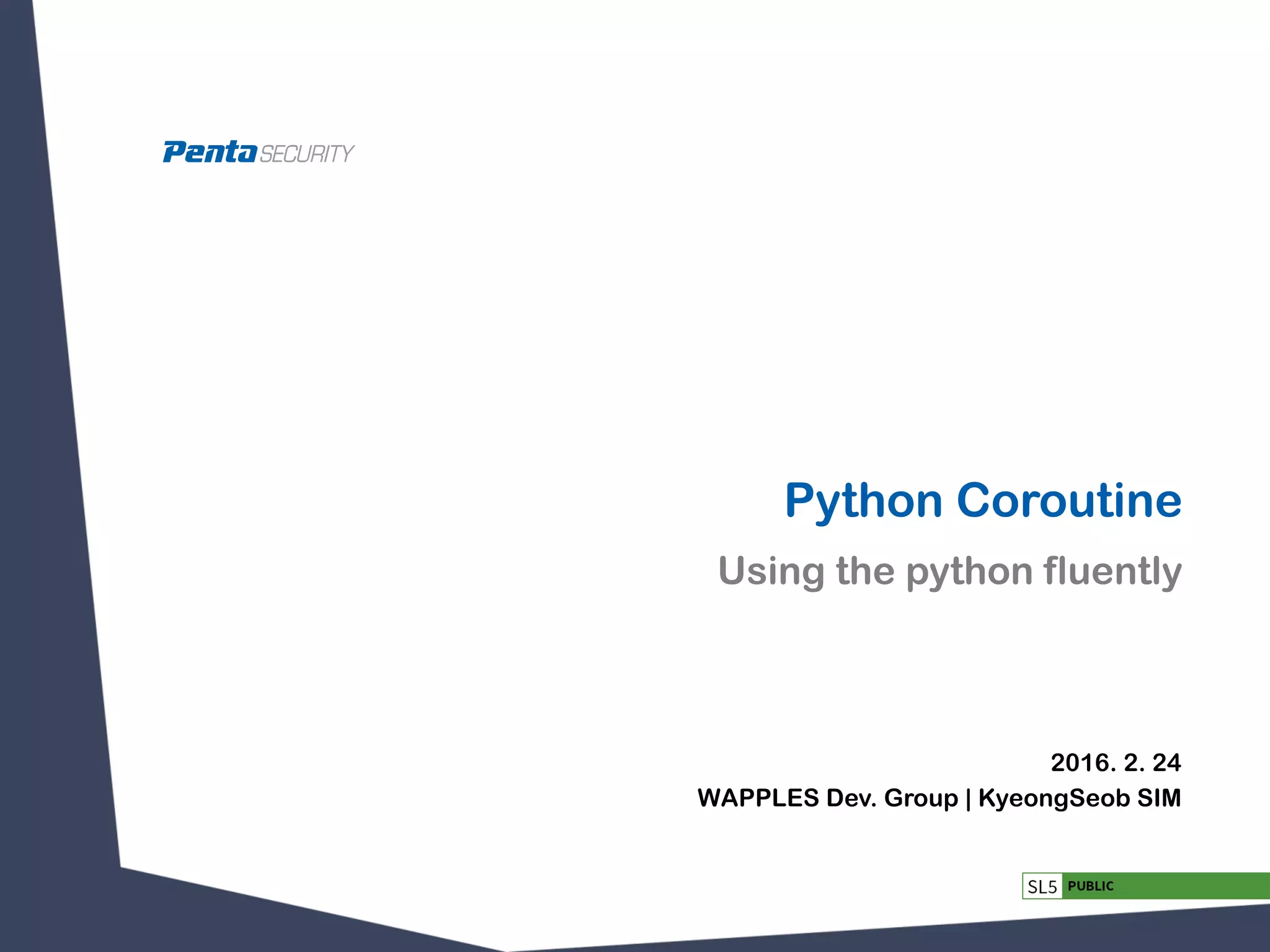 Penta SECURITY

Python Coroutine

Using the python fluently

2016. 2. 24

WAPPLES Dev. Group | KyeongSeob SIM

SL5 PUBLIC